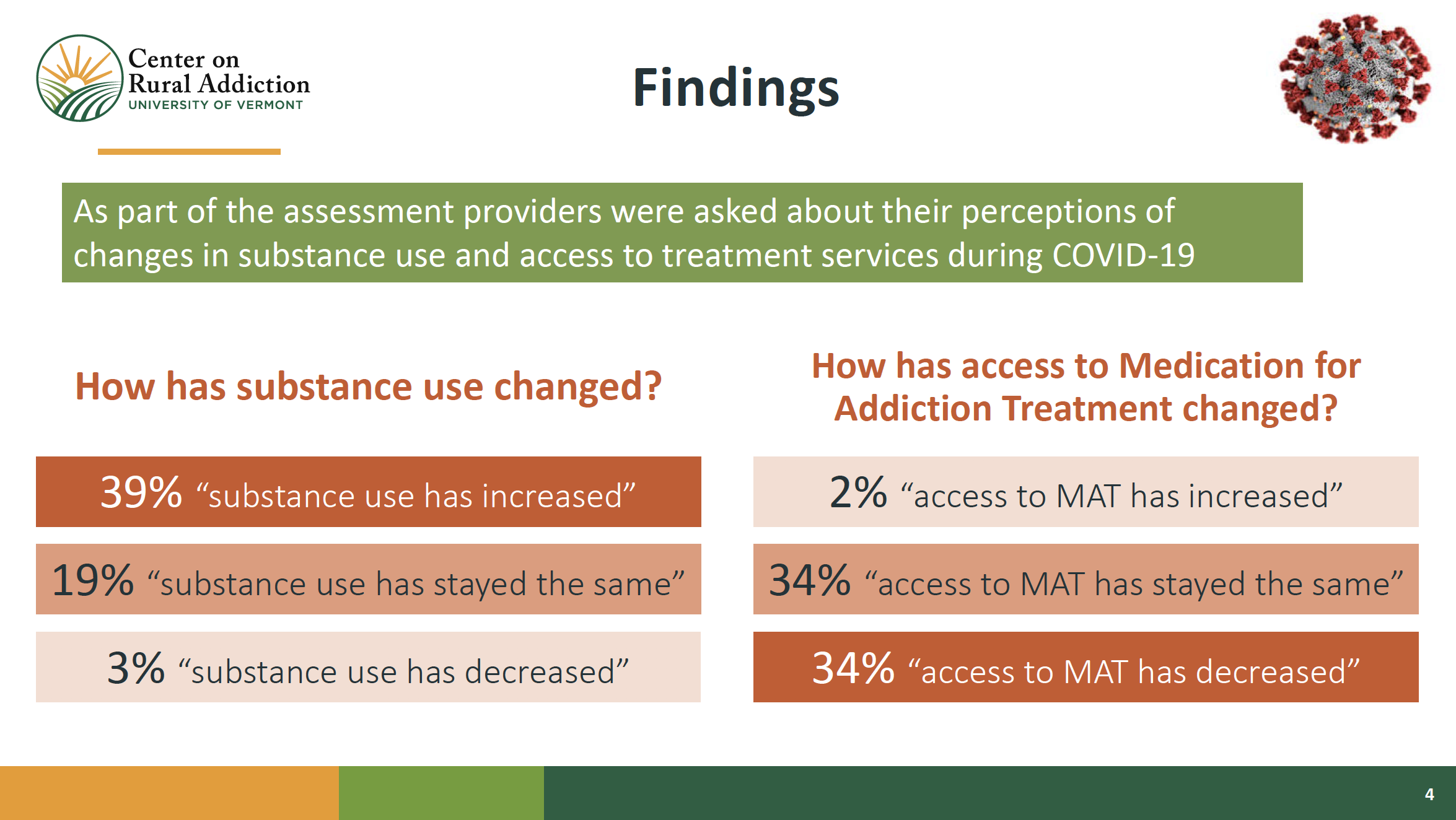 Center on Rural Addiction
UNIVERSITY OF VERMONT

Findings

As part of the assessment providers were asked about their perceptions of changes in substance use and access to treatment services during COVID-19

How has substance use changed?

39% “substance use has increased”

19% “substance use has stayed the same”

3% “substance use has decreased”

How has access to Medication for Addiction Treatment changed?

2% “access to MAT has increased”

34% “access to MAT has stayed the same”

34% “access to MAT has decreased”

4